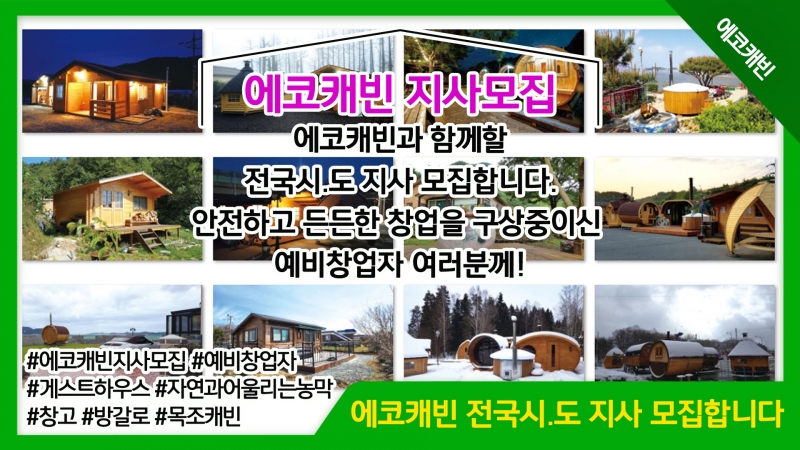 에코캐빈

에코캐빈 지사모집

에코캐빈과 함께할 전국시.도 지사 모집합니다. 안전하고 든든한 창업을 구상중이신 예비창업자 여러분께!

#에코캐빈지사모집 #예비창업자 #게스트하우스 #자연과어울리는농막 #창고 #방갈로 #목조캐빈

에코캐빈 전국시.도 지사 모집합니다